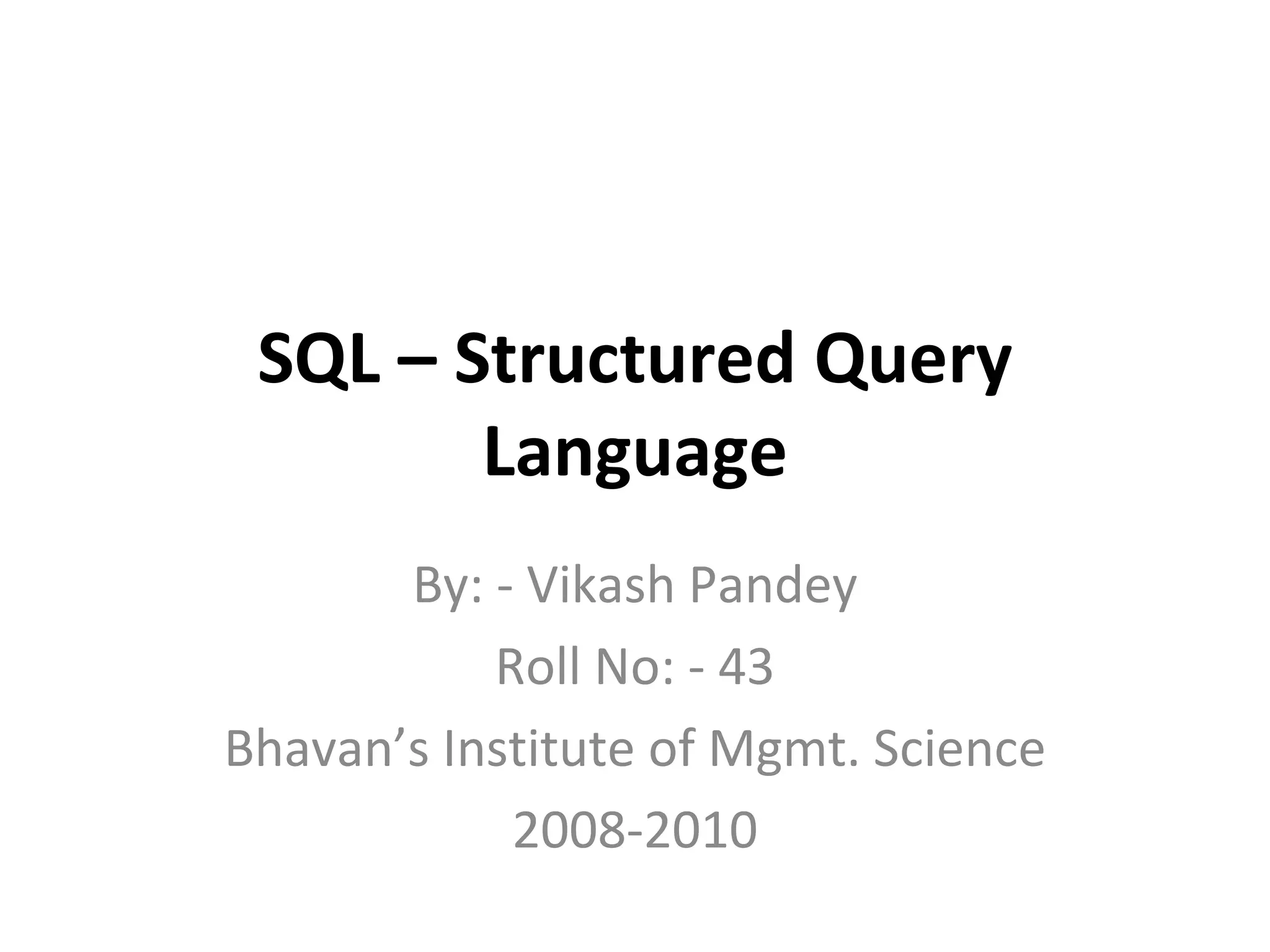 SQL – Structured Query Language

By: - Vikash Pandey

Roll No: - 43

Bhavan’s Institute of Mgmt. Science

2008-2010